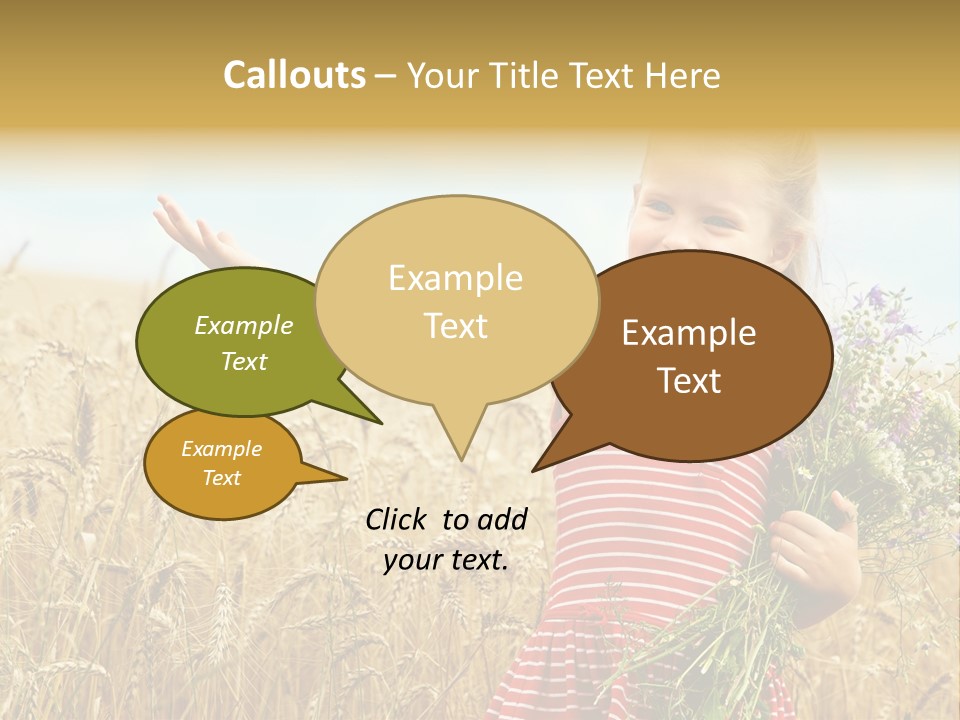 Callouts – Your Title Text Here

Example Text

Example Text

Example Text

Example Text

Click to add your text.